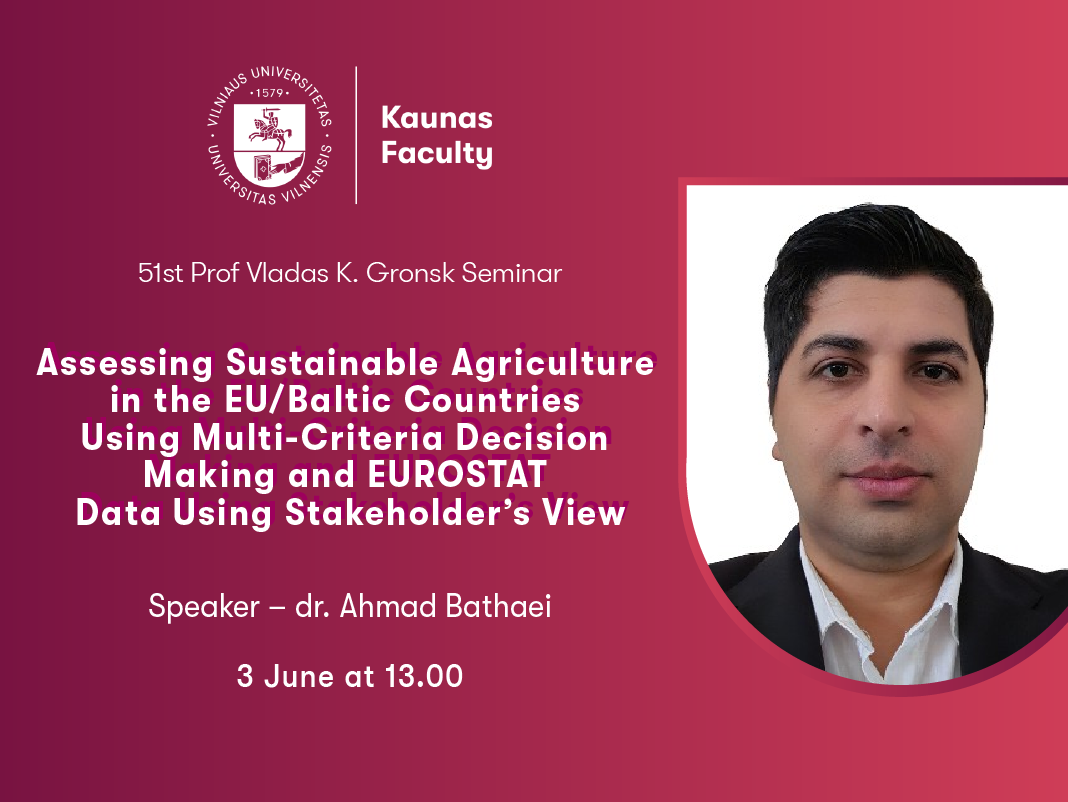 VILNIAUS UNIVERSITETAS · 1579 · UNIVERSITAS VILNENSIS

Kaunas Faculty

51st Prof Vladas K. Gronsk Seminar

Assessing Sustainable Agriculture in the EU/Baltic Countries Using Multi-Criteria Decision Making and EUROSTAT Data Using Stakeholder's View

Speaker – dr. Ahmad Bathaei

3 June at 13.00